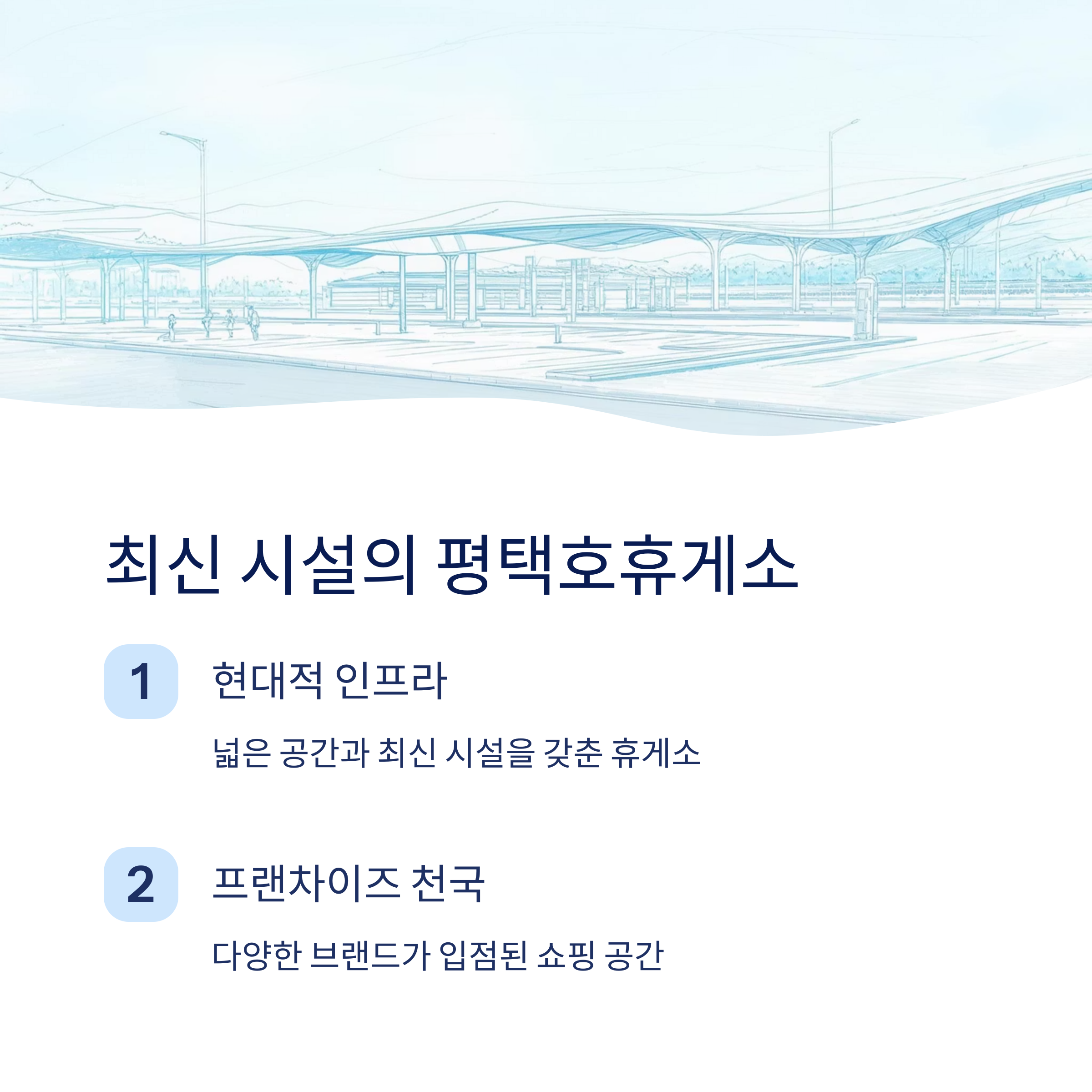 최신 시설의 평택호휴게소

1

현대적 인프라

넓은 공간과 최신 시설을 갖춘 휴게소

2

프랜차이즈 천국

다양한 브랜드가 입점된 쇼핑 공간